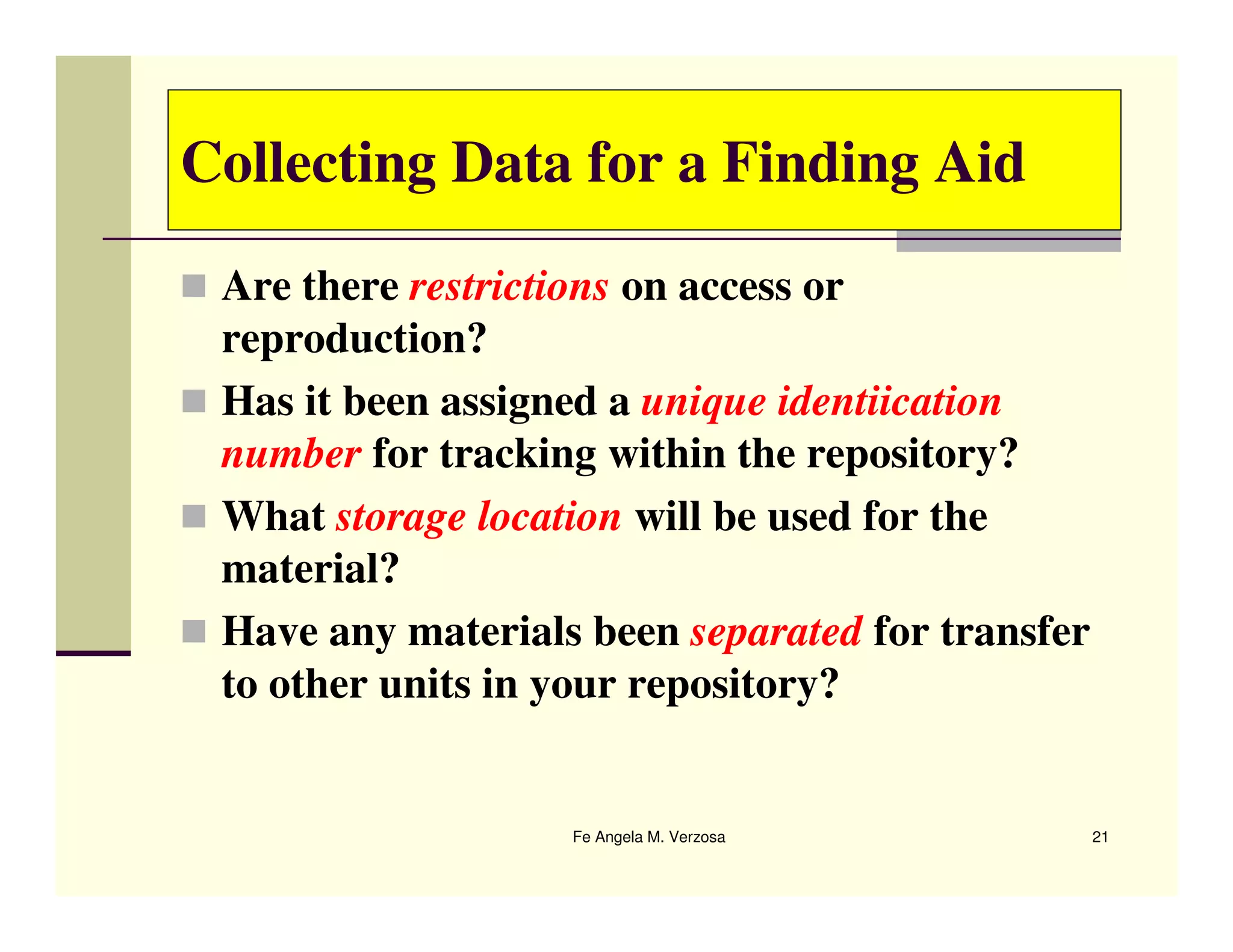 Collecting Data for a Finding Aid

Are there restrictions on access or reproduction?

Has it been assigned a unique identiication number for tracking within the repository?

What storage location will be used for the material?

Have any materials been separated for transfer to other units in your repository?

Fe Angela M. Verzosa

21